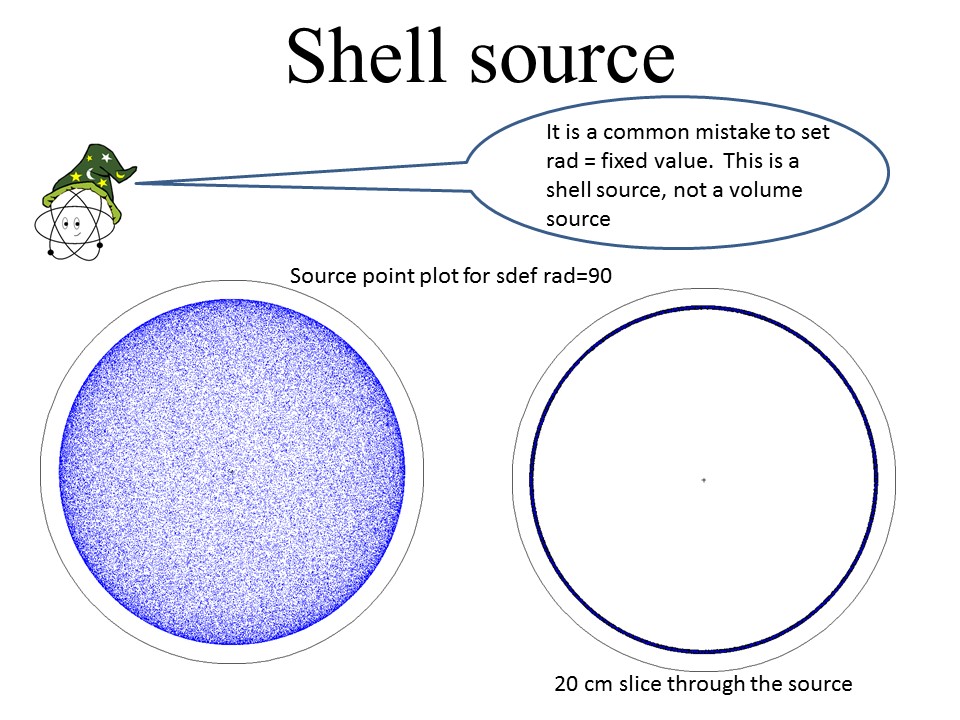 Shell source

It is a common mistake to set rad = fixed value. This is a shell source, not a volume source

Source point plot for sdef rad=90

20 cm slice through the source